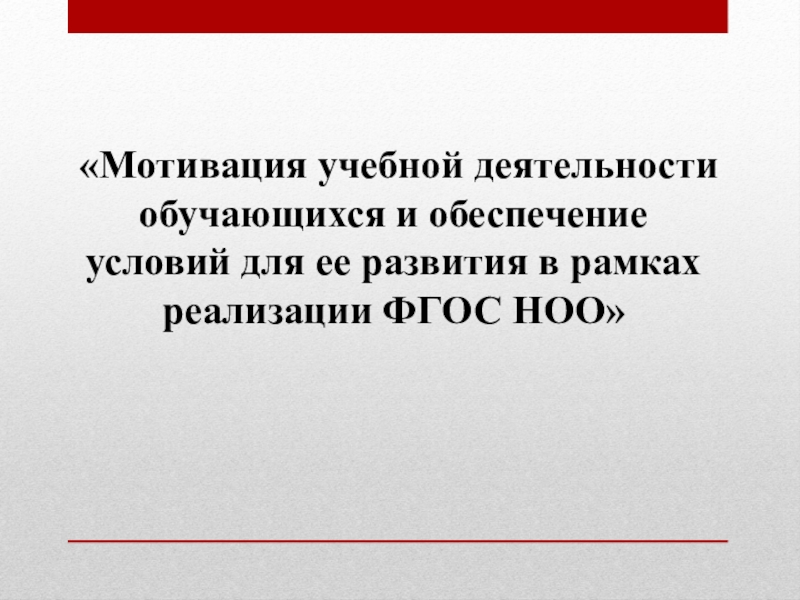 «Мотивация учебной деятельности обучающихся и обеспечение условий для ее развития в рамках реализации ФГОС НОО»